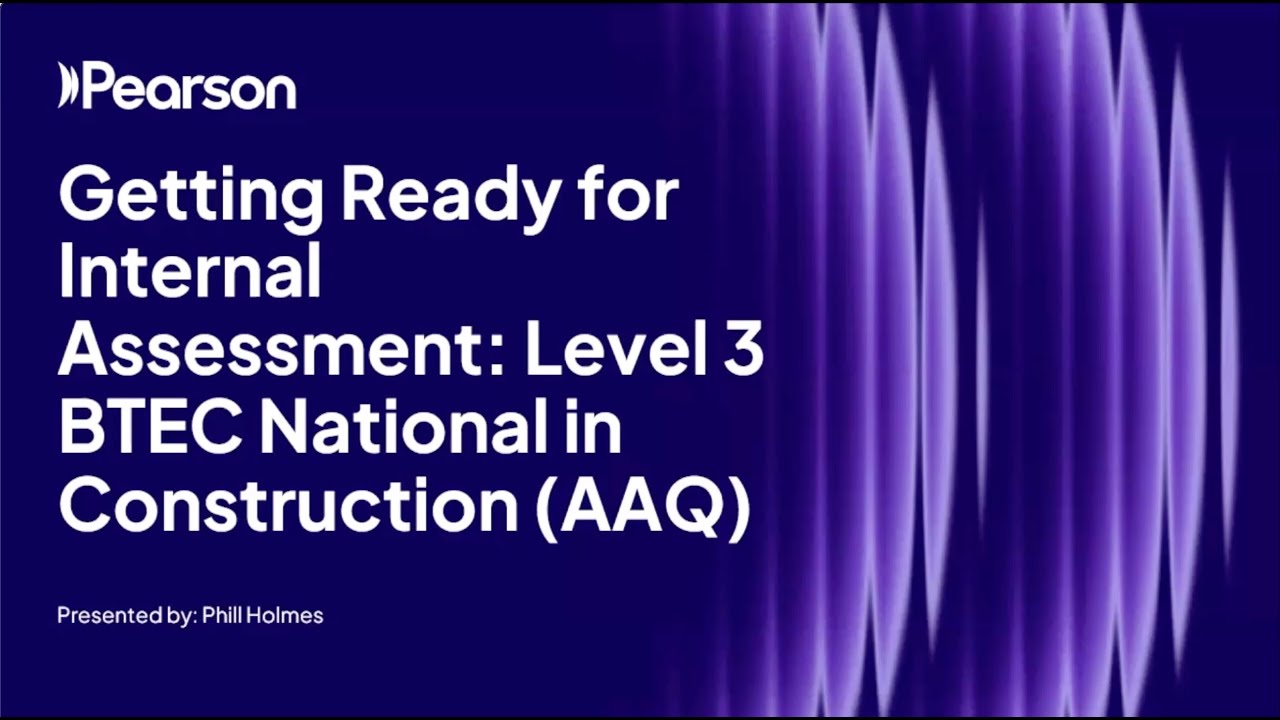 Pearson

Getting Ready for Internal Assessment: Level 3 BTEC National in Construction (AAQ)

Presented by: Phill Holmes